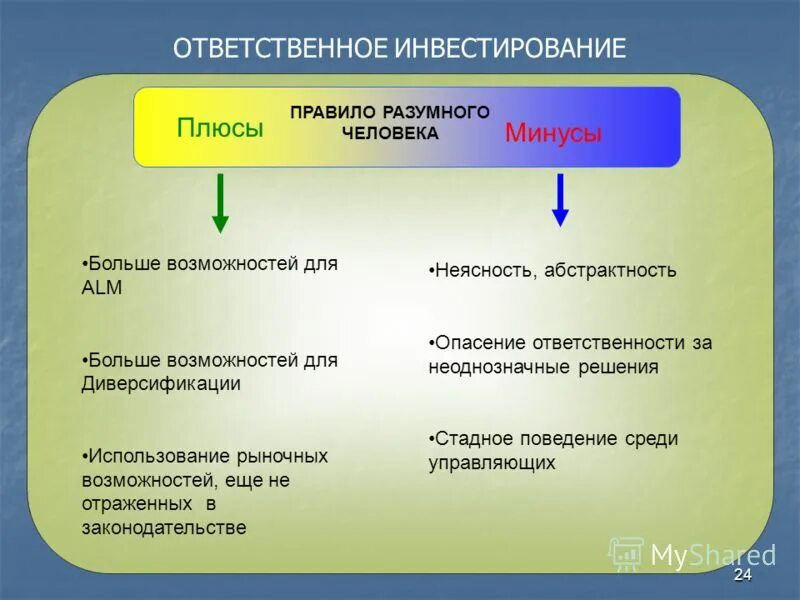 ОТВЕТСТВЕННОЕ ИНВЕСТИРОВАНИЕ

Плюсы

ПРАВИЛО РАЗУМНОГО ЧЕЛОВЕКА

Минусы

•Больше возможностей для ALM

•Больше возможностей для Диверсификации

•Использование рыночных возможностей, еще не отраженных в законодательстве

•Неясность, абстрактность

•Опасение ответственности за неоднозначные решения

•Стадное поведение среди управляющих

MyShared

24